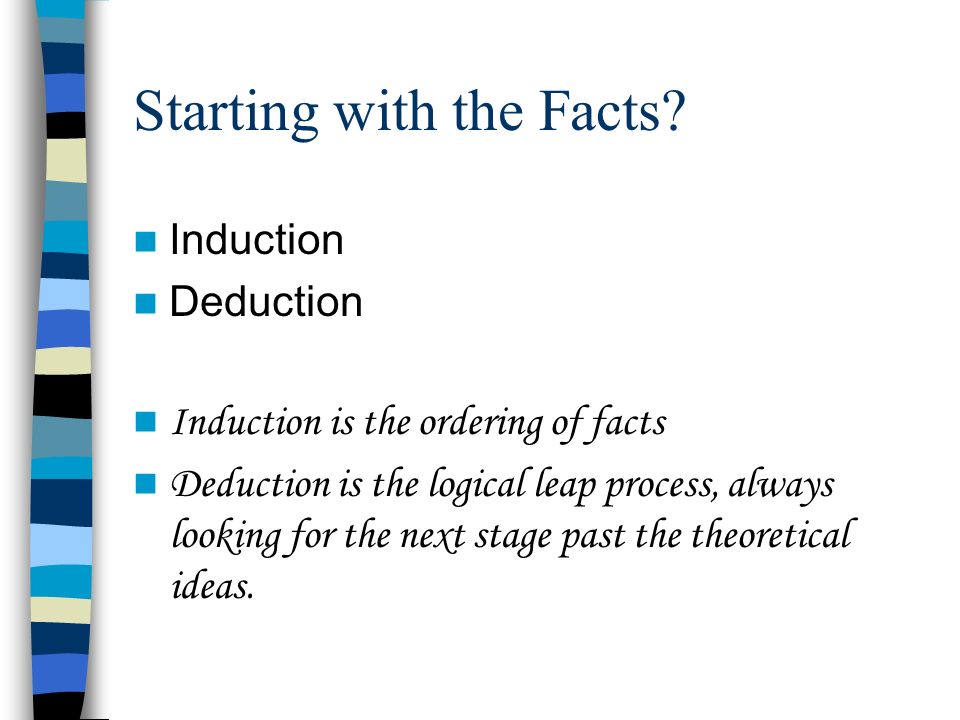 Starting with the Facts?

Induction
Deduction

Induction is the ordering of facts
Deduction is the logical leap process, always looking for the next stage past the theoretical ideas.